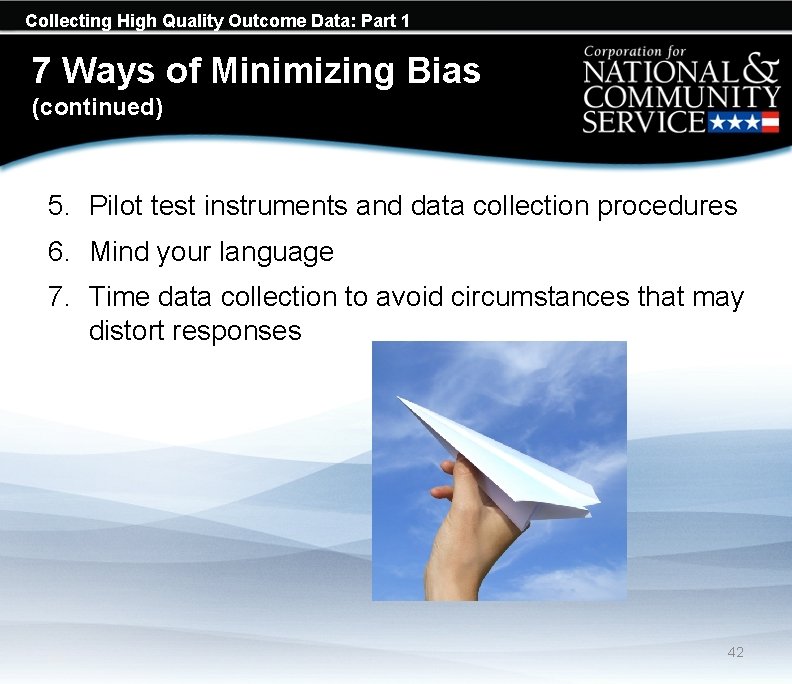 Collecting High Quality Outcome Data: Part 1

7 Ways of Minimizing Bias
(continued)

Corporation for
NATIONAL & COMMUNITY SERVICE

5. Pilot test instruments and data collection procedures
6. Mind your language
7. Time data collection to avoid circumstances that may distort responses

42